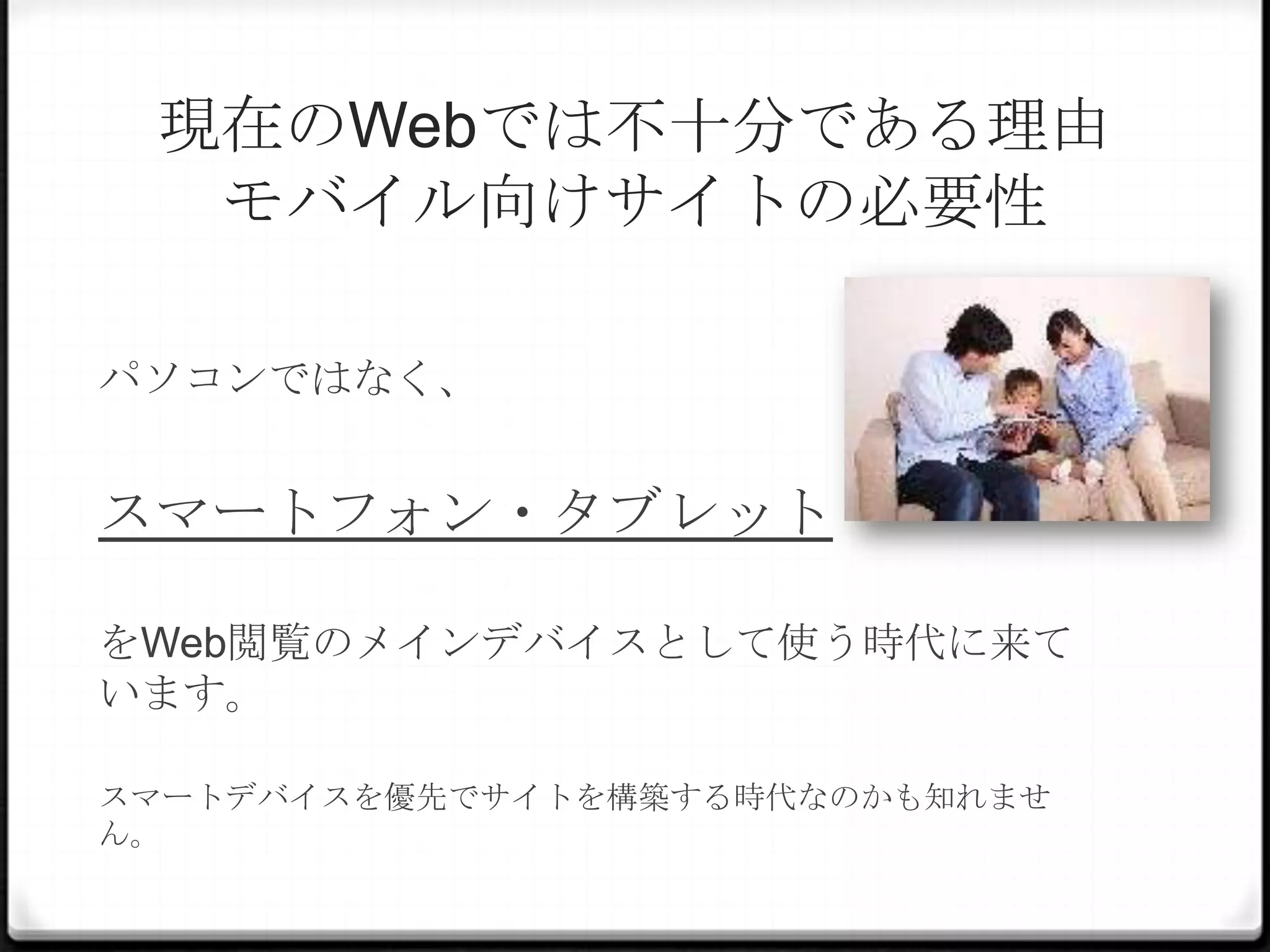 現在のWebでは不十分である理由
モバイル向けサイトの必要性

パソコンではなく、

スマートフォン・タブレット

をWeb閲覧のメインデバイスとして使う時代に来ています。

スマートデバイスを優先でサイトを構築する時代なのかも知れません。